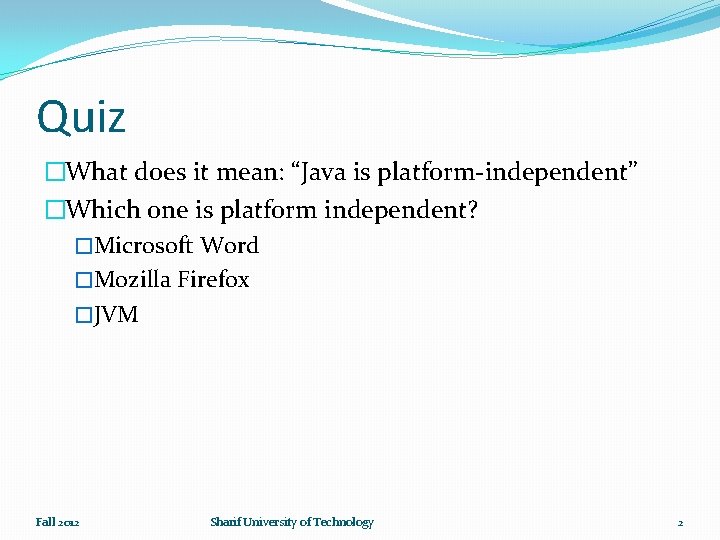 Quiz

What does it mean: “Java is platform-independent”

Which one is platform independent?

Microsoft Word

Mozilla Firefox

JVM

Fall 2012

Sharif University of Technology

2